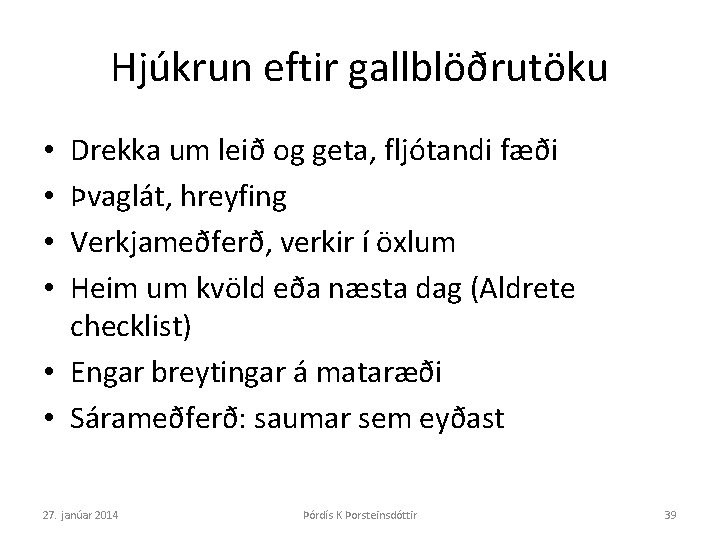 Hjúkrun eftir gallblöðrutöku

• Drekka um leið og geta, fljótandi fæði
• Þvaglát, hreyfing
• Verkjameðferð, verkir í öxlum
• Heim um kvöld eða næsta dag (Aldrete checklist)
• Engar breytingar á mataræði
• Sárameðferð: saumar sem eyðast

27. janúar 2014 Þórdís K Þorsteinsdóttir 39